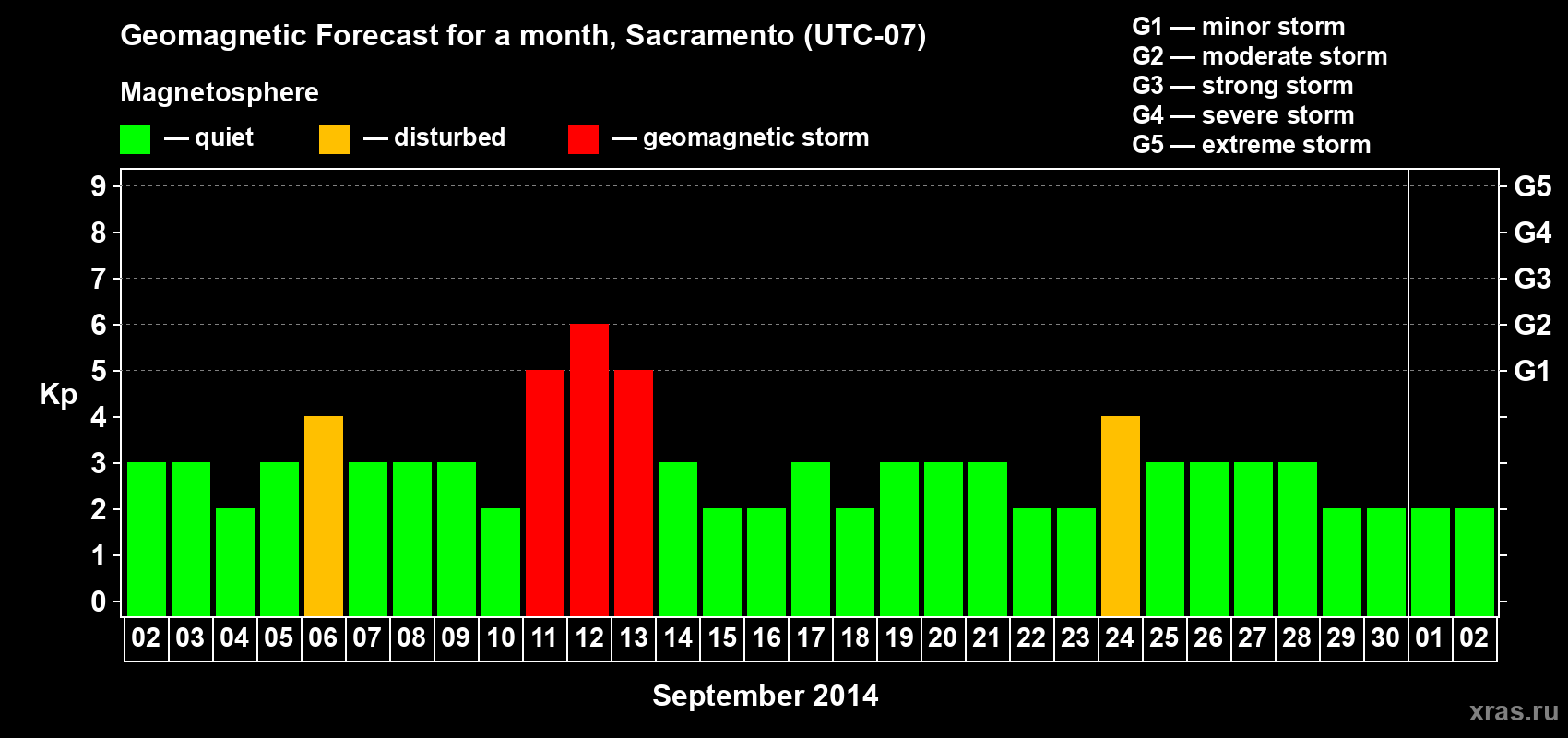 Geomagnetic Forecast for a month, Sacramento (UTC-07)

Magnetosphere

— quiet — disturbed — geomagnetic storm

G1 — minor storm
G2 — moderate storm
G3 — strong storm
G4 — severe storm
G5 — extreme storm

Kp

9
8
7
6
5
4
3
2
1
0

G5
G4
G3
G2
G1

02 03 04 05 06 07 08 09 10 11 12 13 14 15 16 17 18 19 20 21 22 23 24 25 26 27 28 29 30 01 02

September 2014

xras.ru